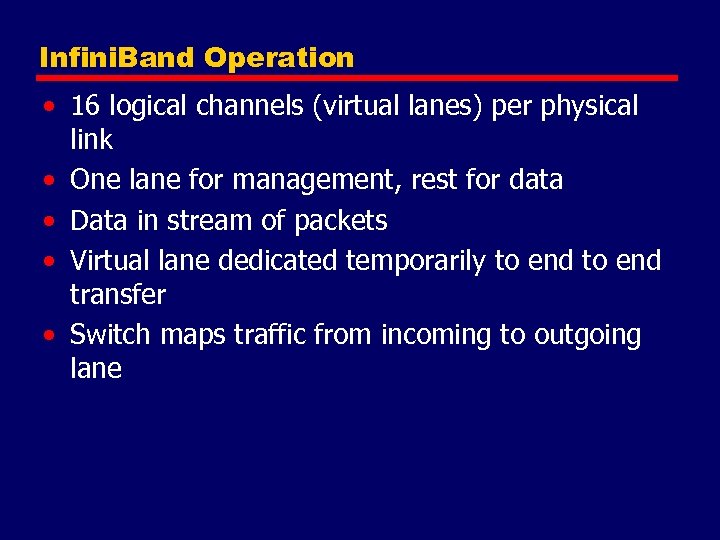 InfiniBand Operation

• 16 logical channels (virtual lanes) per physical link
• One lane for management, rest for data
• Data in stream of packets
• Virtual lane dedicated temporarily to end to end transfer
• Switch maps traffic from incoming to outgoing lane